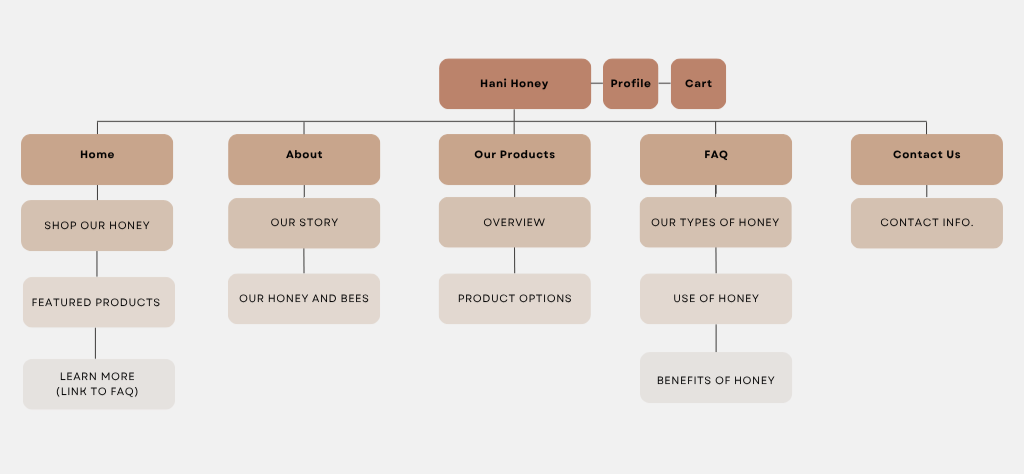 Hani Honey
Profile
Cart

Home
SHOP OUR HONEY
FEATURED PRODUCTS
LEARN MORE (LINK TO FAQ)

About
OUR STORY
OUR HONEY AND BEES

Our Products
OVERVIEW
PRODUCT OPTIONS

FAQ
OUR TYPES OF HONEY
USE OF HONEY
BENEFITS OF HONEY

Contact Us
CONTACT INFO.